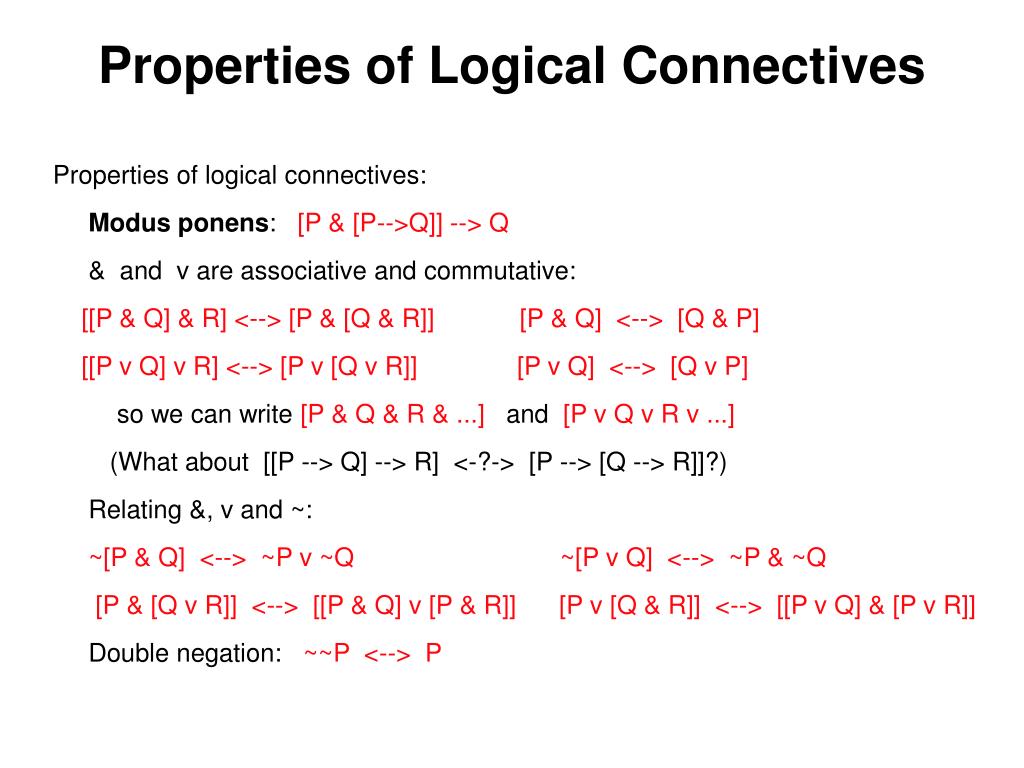 Properties of Logical Connectives

Properties of logical connectives:

Modus ponens: [P & [P-->Q]] --> Q

& and v are associative and commutative:

[[P & Q] & R] <--> [P & [Q & R]]    [P & Q] <--> [Q & P]

[[P v Q] v R] <--> [P v [Q v R]]    [P v Q] <--> [Q v P]

so we can write [P & Q & R & ...] and [P v Q v R v ...]

(What about [[P --> Q] --> R] <-?-> [P --> [Q --> R]]?)

Relating &, v and ~:

~[P & Q] <--> ~P v ~Q    ~[P v Q] <--> ~P & ~Q

[P & [Q v R]] <--> [[P & Q] v [P & R]]    [P v [Q & R]] <--> [[P v Q] & [P v R]]

Double negation: ~~P <--> P